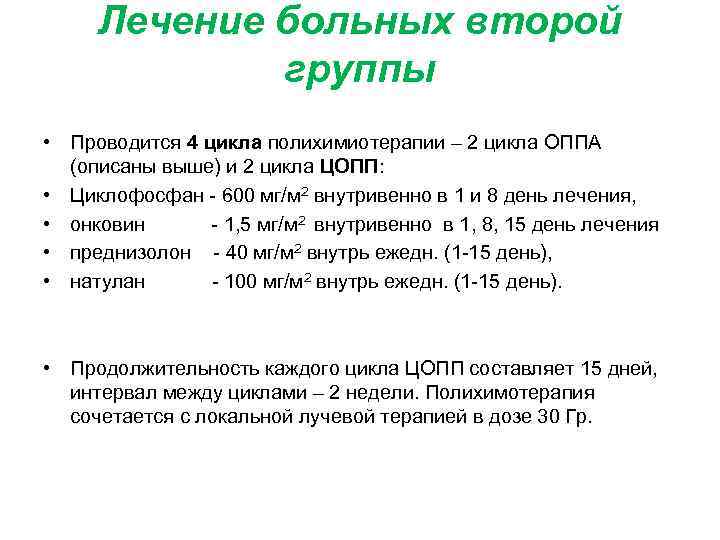 Лечение больных второй группы

• Проводится 4 цикла полихимиотерапии – 2 цикла ОППА (описаны выше) и 2 цикла ЦОПП:
• Циклофосфан - 600 мг/м$^2$ внутривенно в 1 и 8 день лечения,
• онковин - 1,5 мг/м$^2$ внутривенно в 1, 8, 15 день лечения
• преднизолон - 40 мг/м$^2$ внутрь ежедн. (1-15 день),
• натулан - 100 мг/м$^2$ внутрь ежедн. (1-15 день).

• Продолжительность каждого цикла ЦОПП составляет 15 дней, интервал между циклами – 2 недели. Полихимотерапия сочетается с локальной лучевой терапией в дозе 30 Гр.